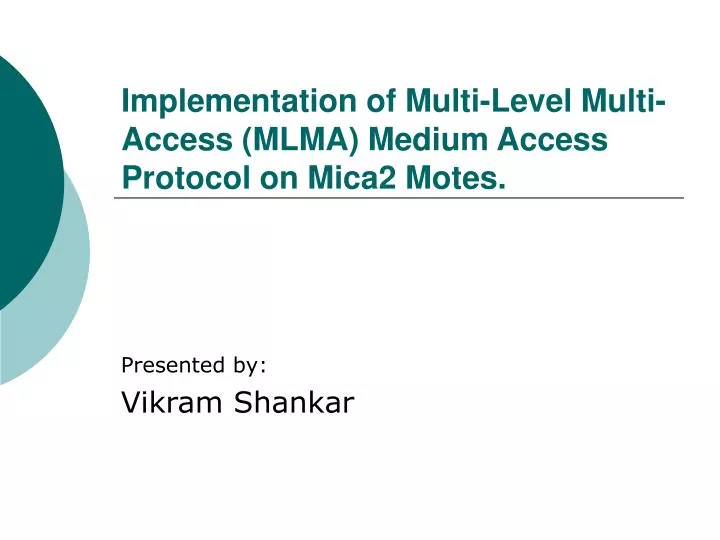 Implementation of Multi-Level Multi-Access (MLMA) Medium Access Protocol on Mica2 Motes.

Presented by:

Vikram Shankar